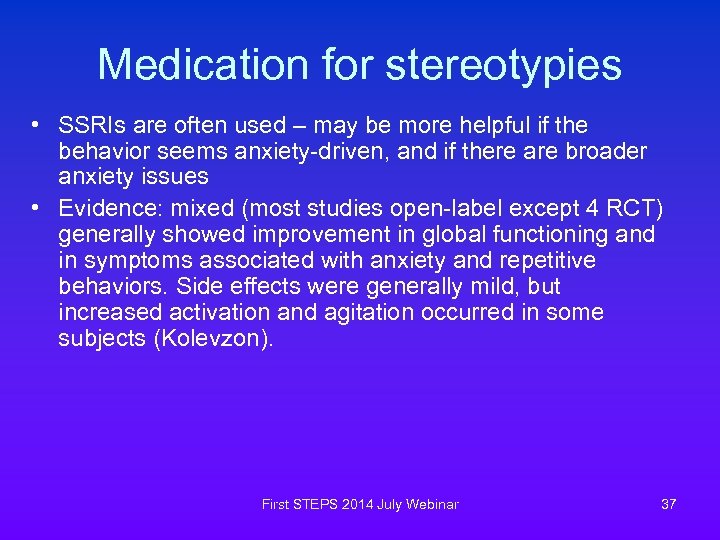 Medication for stereotypies

• SSRIs are often used – may be more helpful if the behavior seems anxiety-driven, and if there are broader anxiety issues

• Evidence: mixed (most studies open-label except 4 RCT) generally showed improvement in global functioning and in symptoms associated with anxiety and repetitive behaviors. Side effects were generally mild, but increased activation and agitation occurred in some subjects (Kolevzon).

First STEPS 2014 July Webinar

37